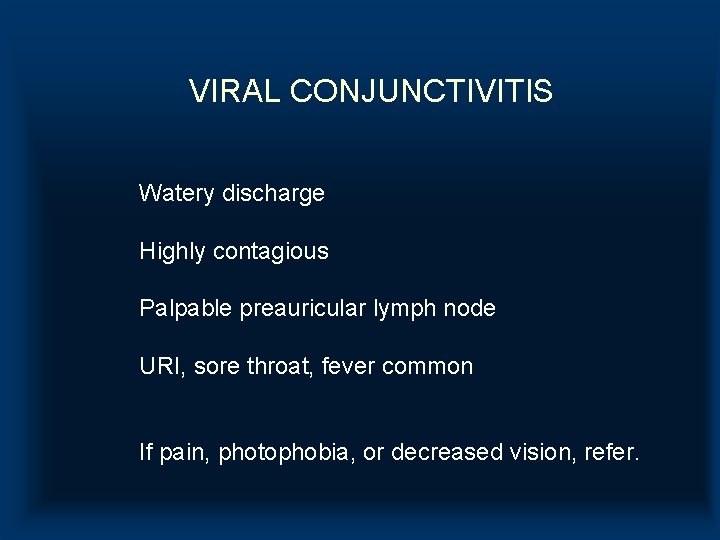 VIRAL CONJUNCTIVITIS

Watery discharge

Highly contagious

Palpable preauricular lymph node

URI, sore throat, fever common

If pain, photophobia, or decreased vision, refer.